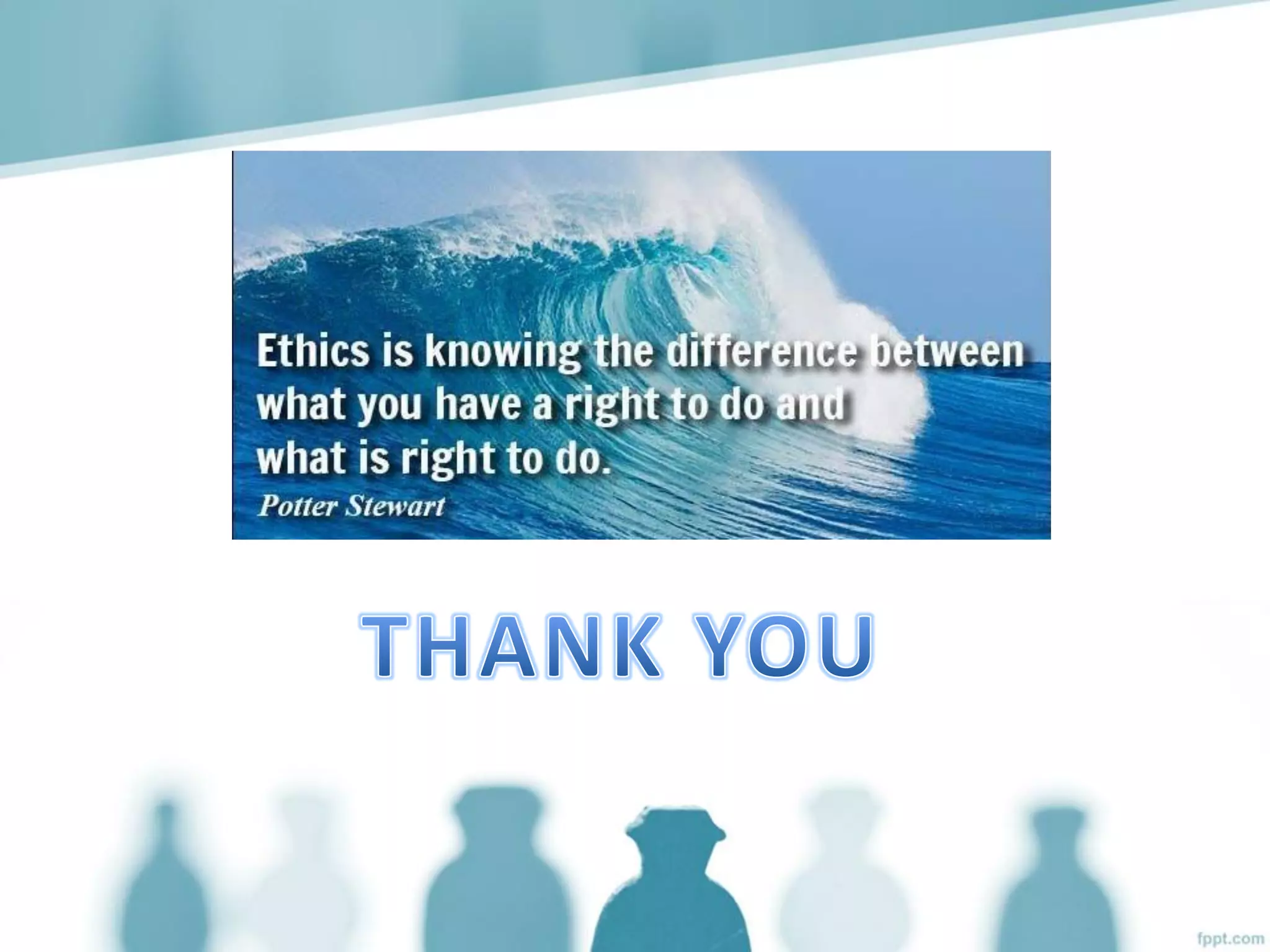 Ethics is knowing the difference between what you have a right to do and what is right to do.
Potter Stewart

THANK YOU

fppt.com